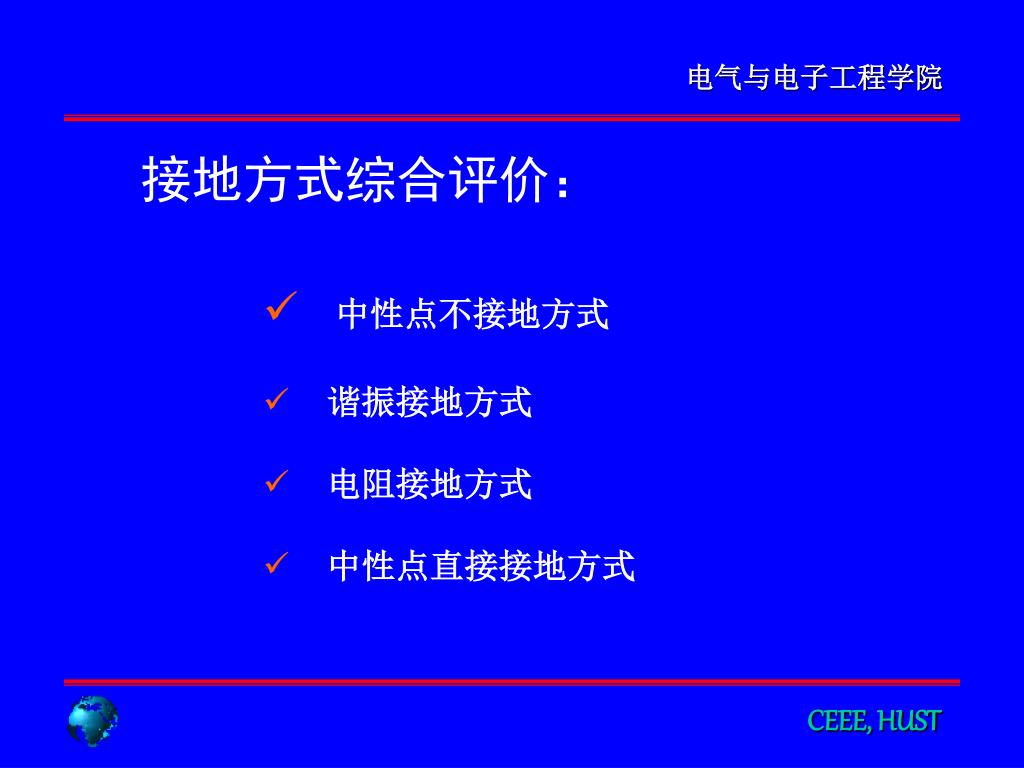 电气与电子工程学院

接地方式综合评价：

✓ 中性点不接地方式

✓ 谐振接地方式

✓ 电阻接地方式

✓ 中性点直接接地方式

CEEE, HUST